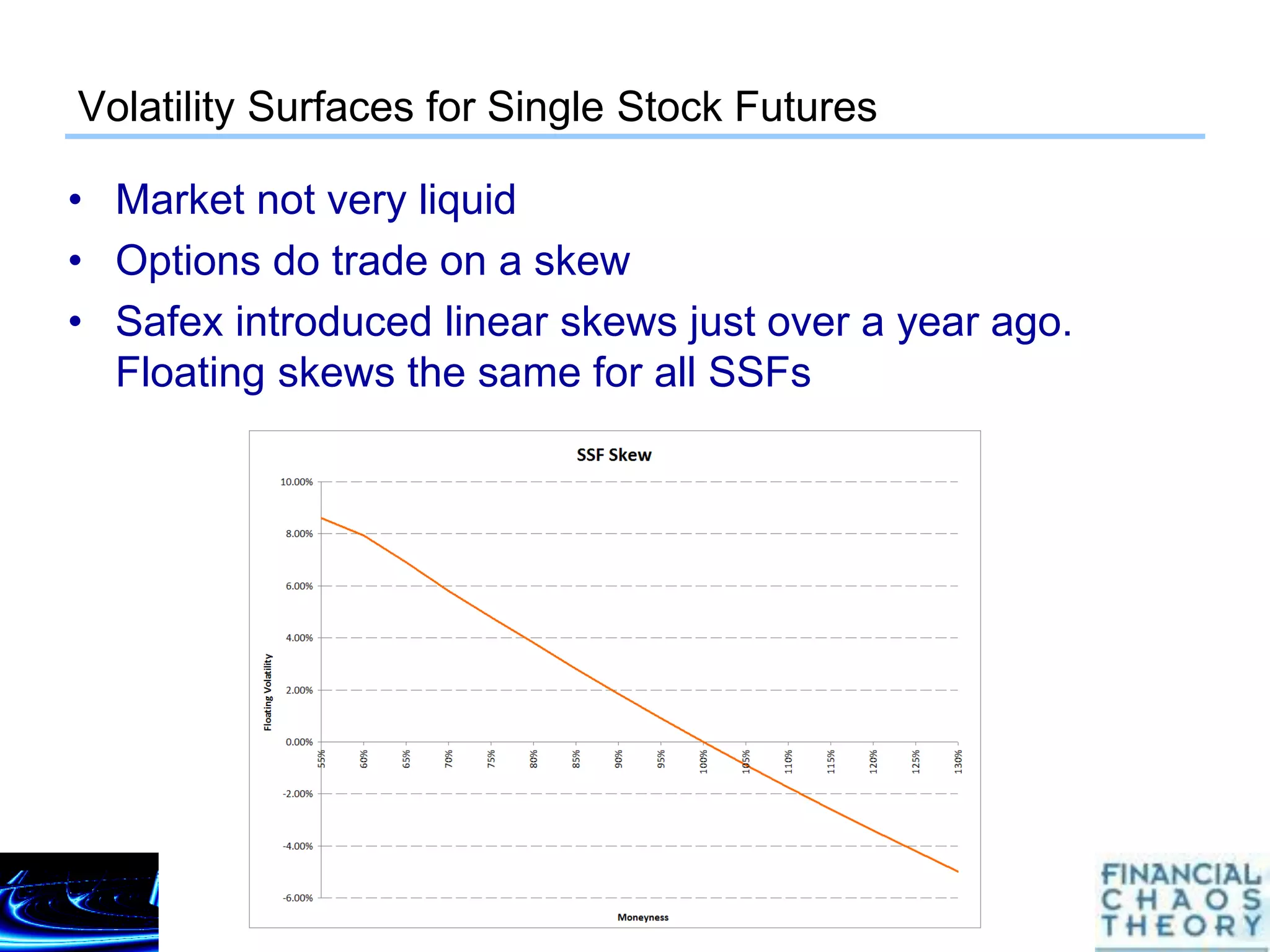 Volatility Surfaces for Single Stock Futures

• Market not very liquid
• Options do trade on a skew
• Safex introduced linear skews just over a year ago. Floating skews the same for all SSFs

SSF Skew

10.00%
8.00%
6.00%
4.00%
2.00%
0.00%
-2.00%
-4.00%
-6.00%

Floating Volatility

55% 60% 65% 70% 75% 80% 85% 90% 95% 100% 105% 110% 115% 120% 125% 130%

Moneyness

FINANCIAL CHAOS THEORY